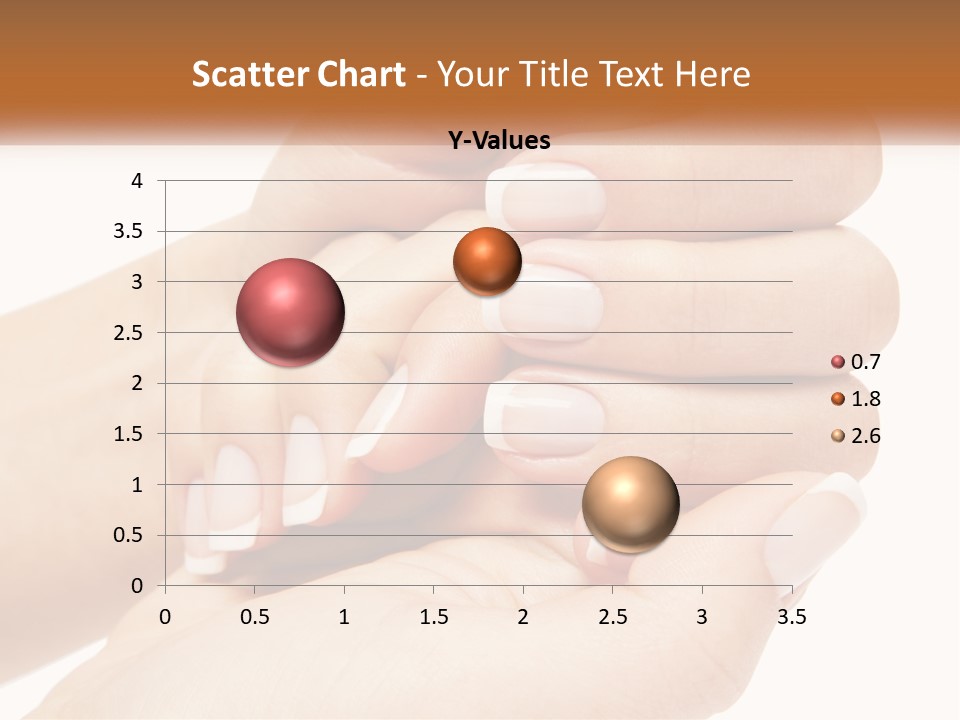 Scatter Chart - Your Title Text Here

Y-Values

4
3.5
3
2.5
2
1.5
1
0.5
0

0 0.5 1 1.5 2 2.5 3 3.5

0.7
1.8
2.6